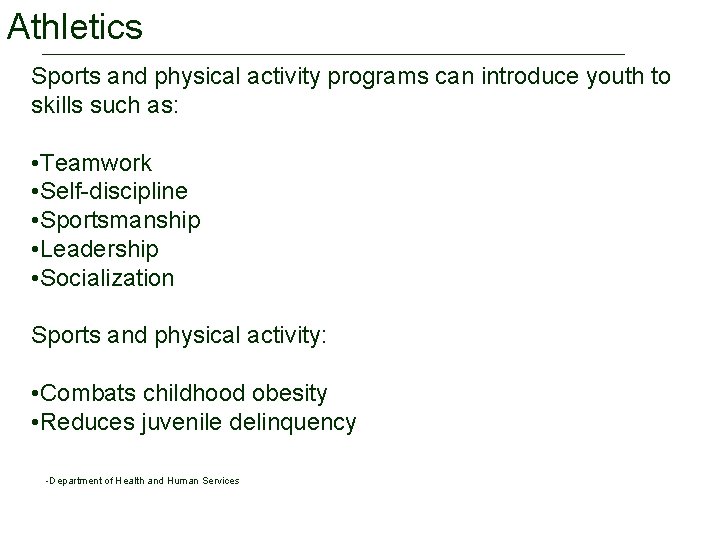 Athletics

Sports and physical activity programs can introduce youth to skills such as:

•Teamwork
•Self-discipline
•Sportsmanship
•Leadership
•Socialization

Sports and physical activity:

•Combats childhood obesity
•Reduces juvenile delinquency

-Department of Health and Human Services